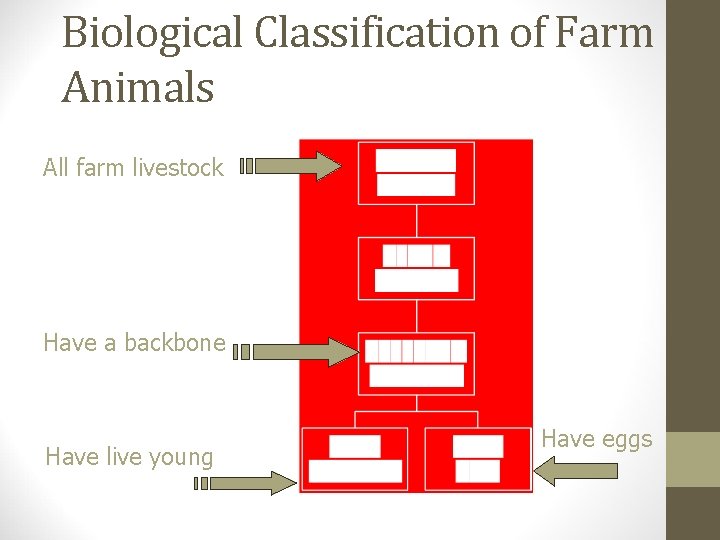 Biological Classification of Farm Animals

All farm livestock

Have a backbone

Have live young

Have eggs